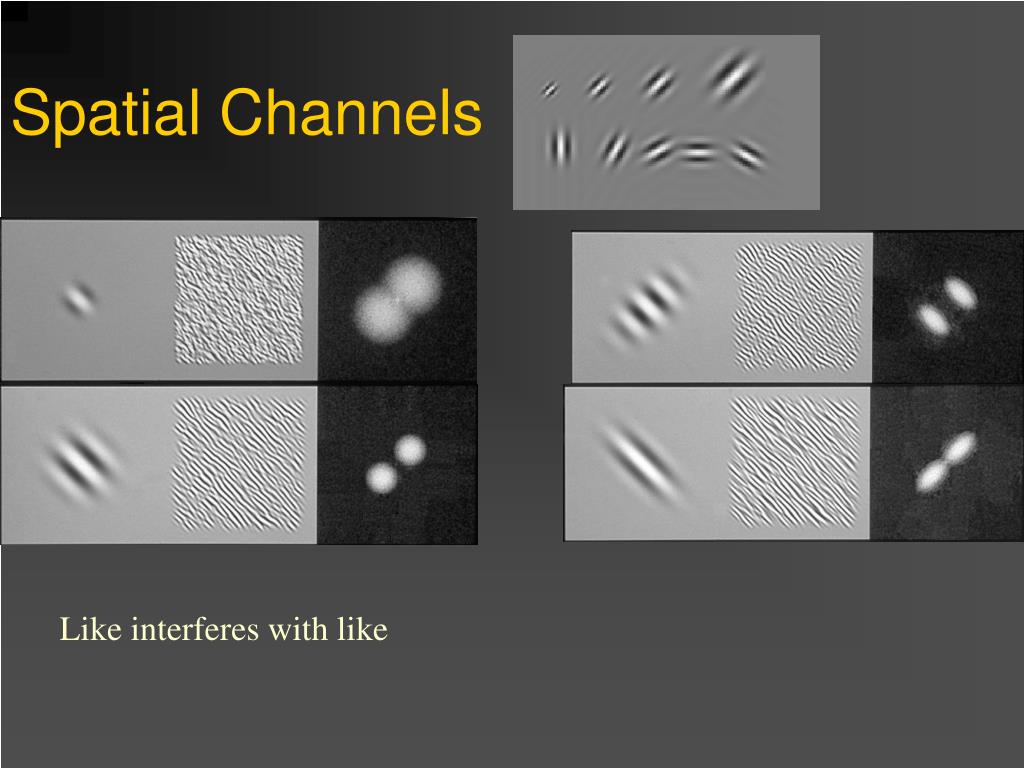 Spatial Channels

Like interferes with like